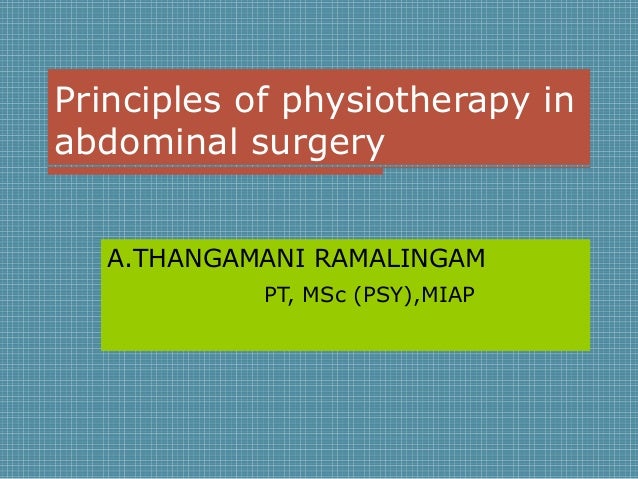 Principles of physiotherapy in abdominal surgery

A.THANGAMANI RAMALINGAM
PT, MSc (PSY),MIAP